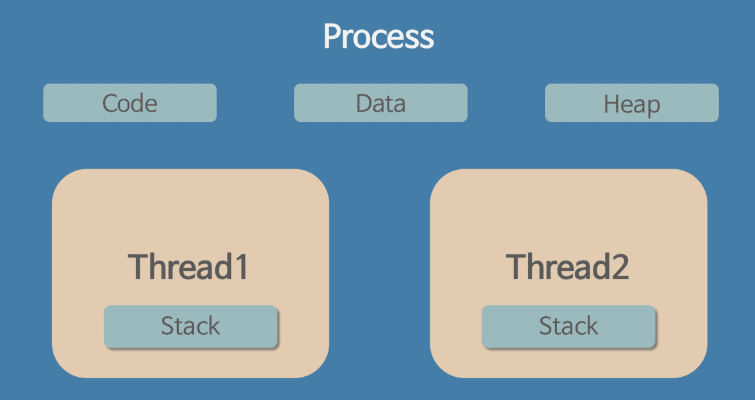 Process

Code

Data

Heap

Thread1

Stack

Thread2

Stack